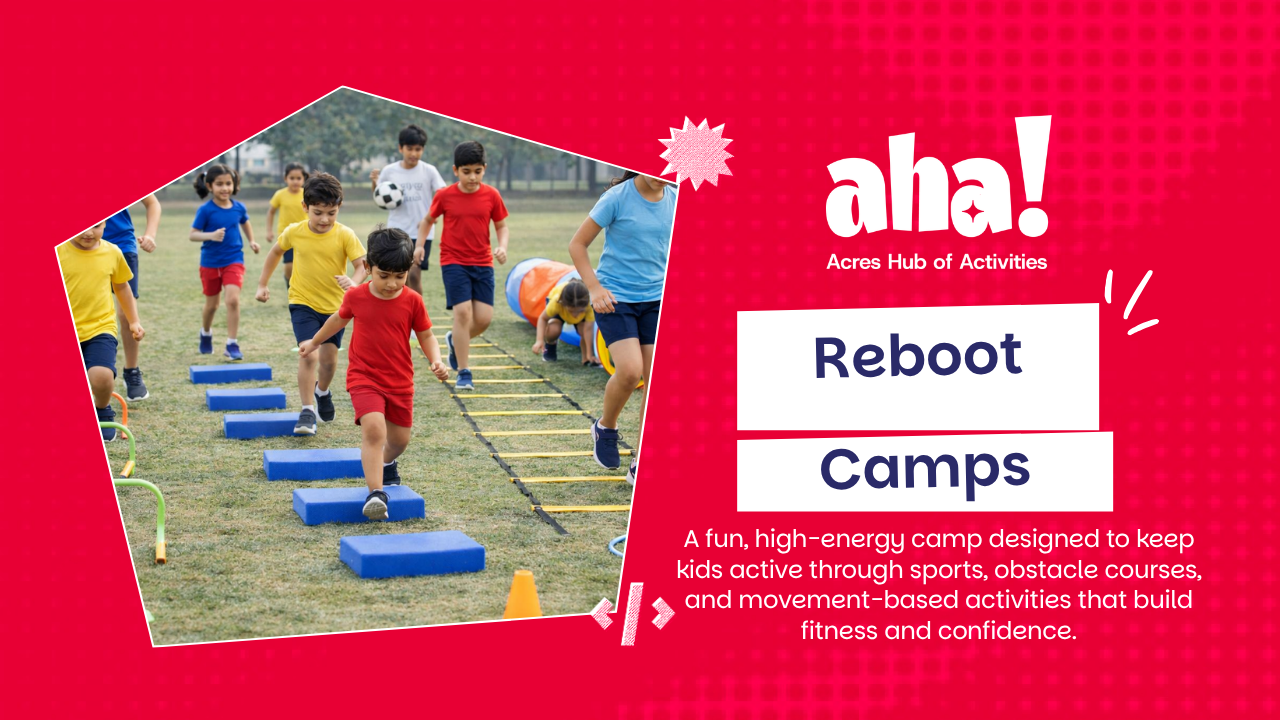 aha!
Acres Hub of Activities

Reboot
Camps

A fun, high-energy camp designed to keep kids active through sports, obstacle courses, and movement-based activities that build fitness and confidence.